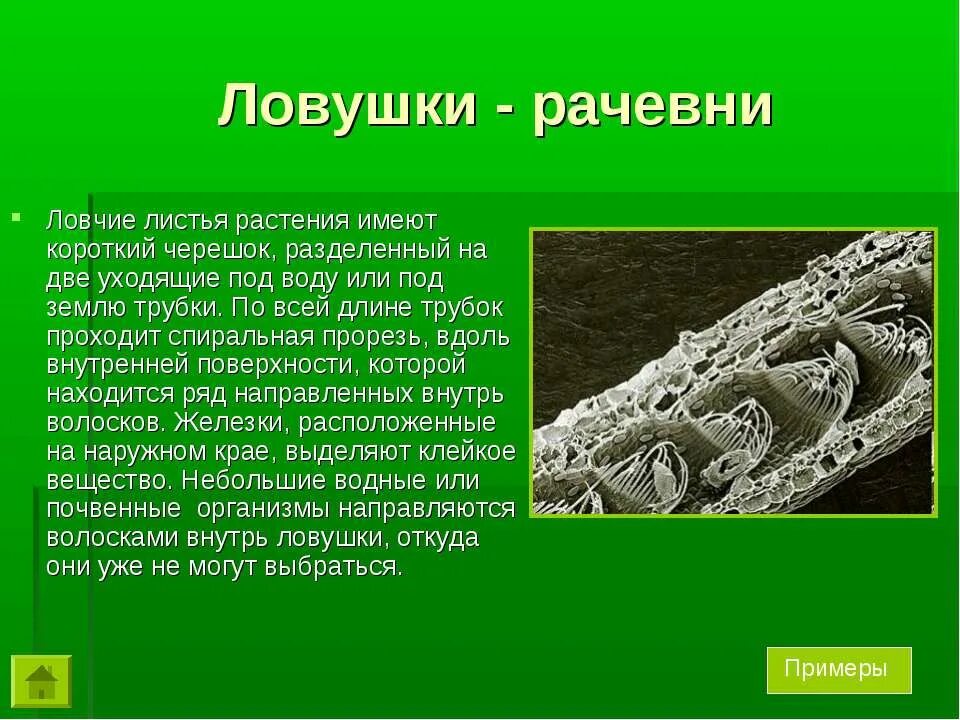 Ловушки - рачевни

Ловчие листья растения имеют короткий черешок, разделенный на две уходящие под воду или под землю трубки. По всей длине трубок проходит спиральная прорезь, вдоль внутренней поверхности, которой находится ряд направленных внутрь волосков. Железки, расположенные на наружном крае, выделяют клейкое вещество. Небольшие водные или почвенные  организмы направляются волосками внутрь ловушки, откуда они уже не могут выбраться.

Примеры